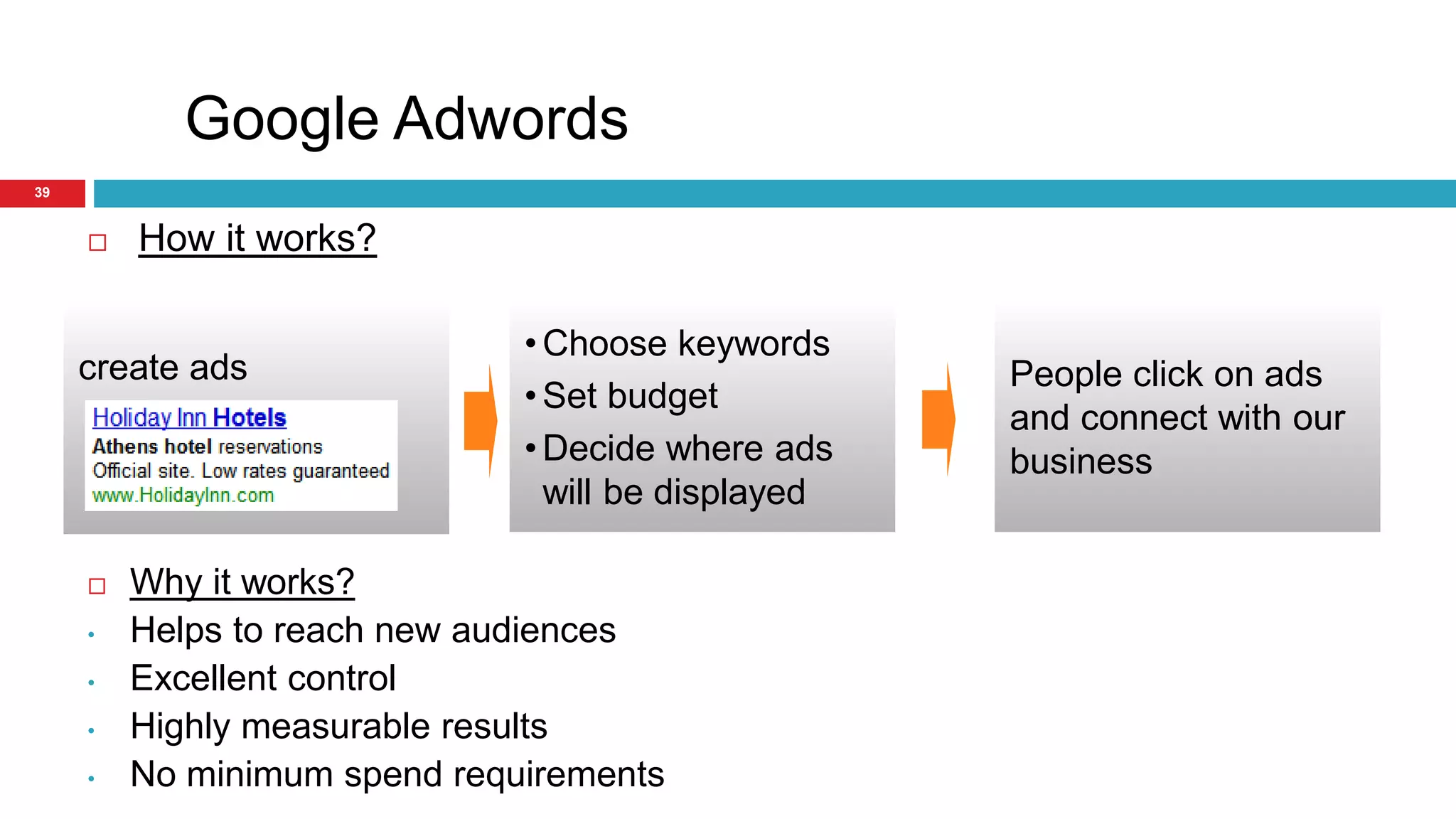 Google Adwords

39

□ How it works?

create ads

Holiday Inn Hotels
Athens hotel reservations
Official site. Low rates guaranteed
www.HolidayInn.com

• Choose keywords
• Set budget
• Decide where ads will be displayed

People click on ads and connect with our business

□ Why it works?
• Helps to reach new audiences
• Excellent control
• Highly measurable results
• No minimum spend requirements